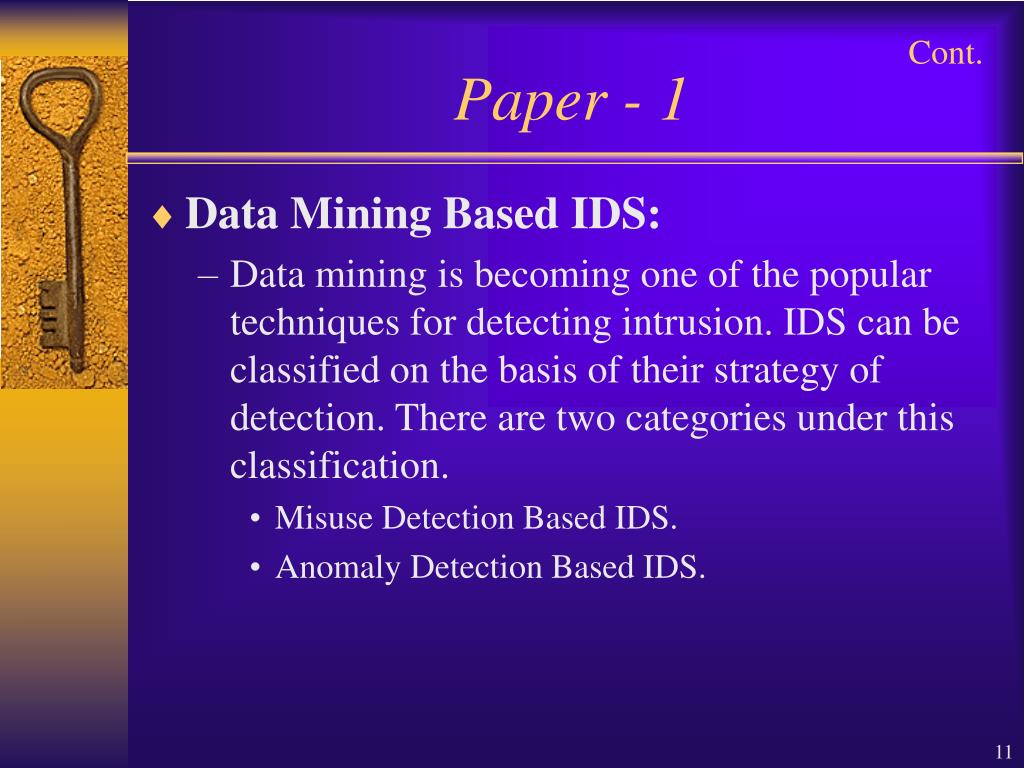 Cont.

Paper - 1

♦ Data Mining Based IDS:

– Data mining is becoming one of the popular techniques for detecting intrusion. IDS can be classified on the basis of their strategy of detection. There are two categories under this classification.

• Misuse Detection Based IDS.

• Anomaly Detection Based IDS.

11